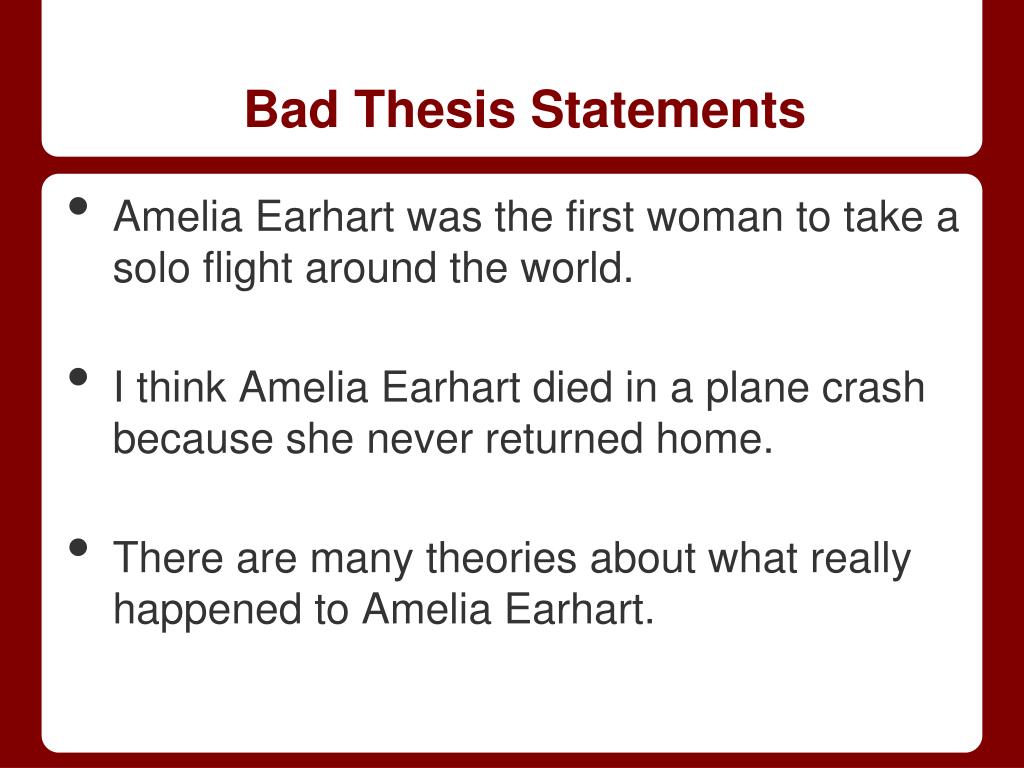 Bad Thesis Statements

• Amelia Earhart was the first woman to take a solo flight around the world.

• I think Amelia Earhart died in a plane crash because she never returned home.

• There are many theories about what really happened to Amelia Earhart.